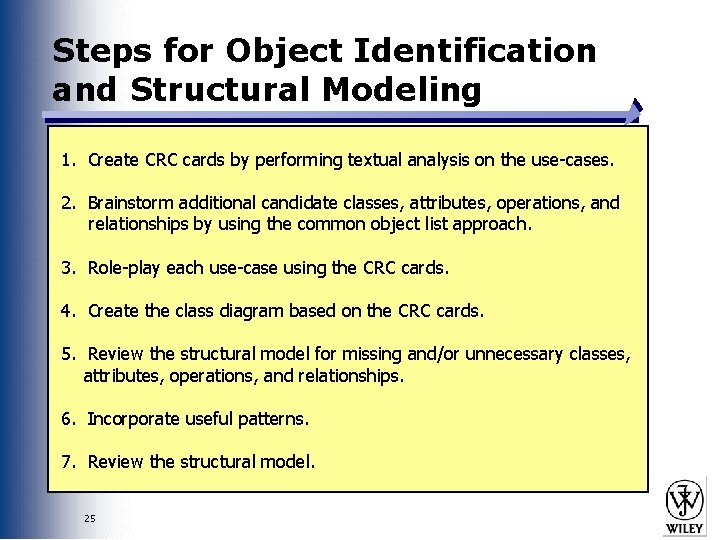 Steps for Object Identification and Structural Modeling

1. Create CRC cards by performing textual analysis on the use-cases.

2. Brainstorm additional candidate classes, attributes, operations, and relationships by using the common object list approach.

3. Role-play each use-case using the CRC cards.

4. Create the class diagram based on the CRC cards.

5. Review the structural model for missing and/or unnecessary classes, attributes, operations, and relationships.

6. Incorporate useful patterns.

7. Review the structural model.

25

WILEY